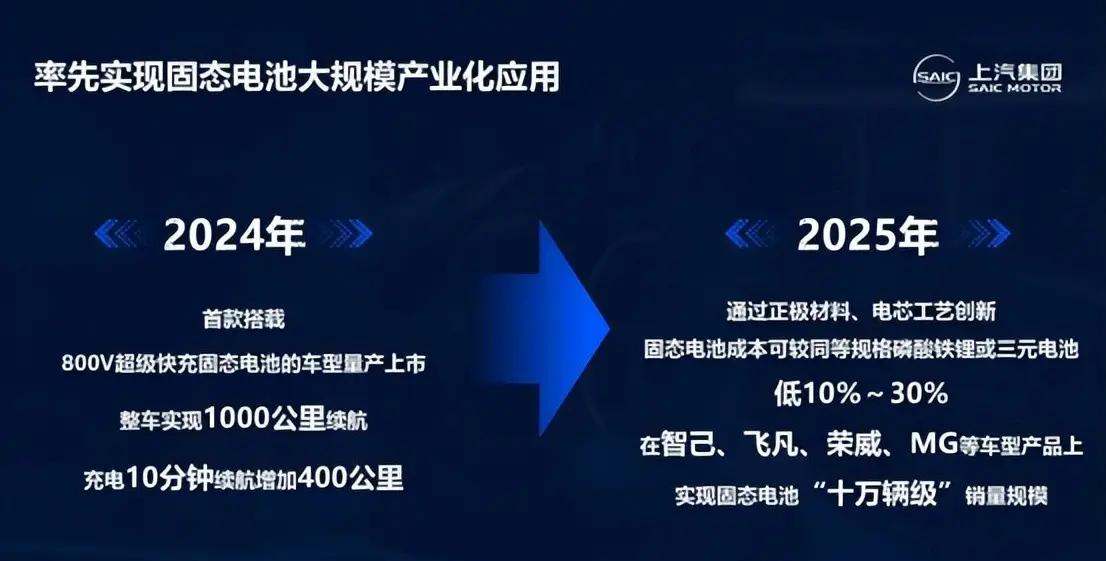 率先实现固态电池大规模产业化应用

SAIC 上汽集团 SAIC MOTOR

2024年

首款搭载
800V超级快充固态电池的车型量产上市
整车实现1000公里续航
充电10分钟续航增加400公里

2025年

通过正极材料、电芯工艺创新
固态电池成本可较同等规格磷酸铁锂或三元电池
低10%～30%
在智己、飞凡、荣威、MG等车型产品上
实现固态电池“十万辆级”销量规模